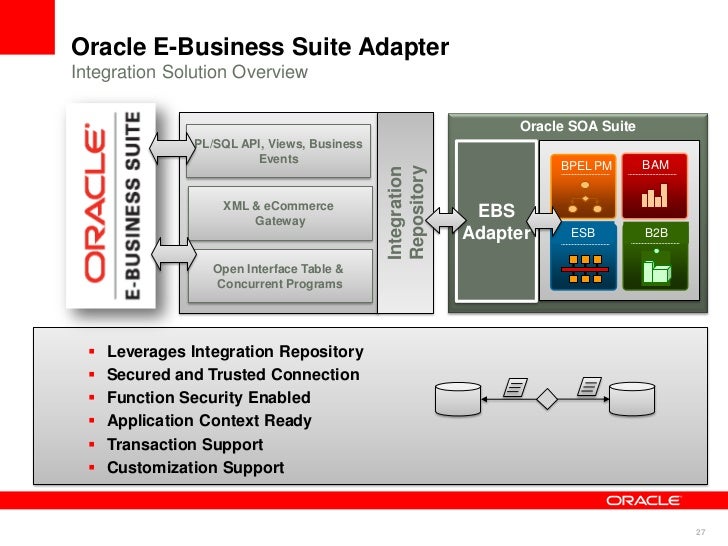 Oracle E-Business Suite Adapter
Integration Solution Overview

ORACLE
E-BUSINESS SUITE

PL/SQL API, Views, Business Events

XML & eCommerce Gateway

Open Interface Table & Concurrent Programs

Integration Repository

Oracle SOA Suite

EBS Adapter

BPEL PM

BAM

ESB

B2B

▪ Leverages Integration Repository
▪ Secured and Trusted Connection
▪ Function Security Enabled
▪ Application Context Ready
▪ Transaction Support
▪ Customization Support

ORACLE

27